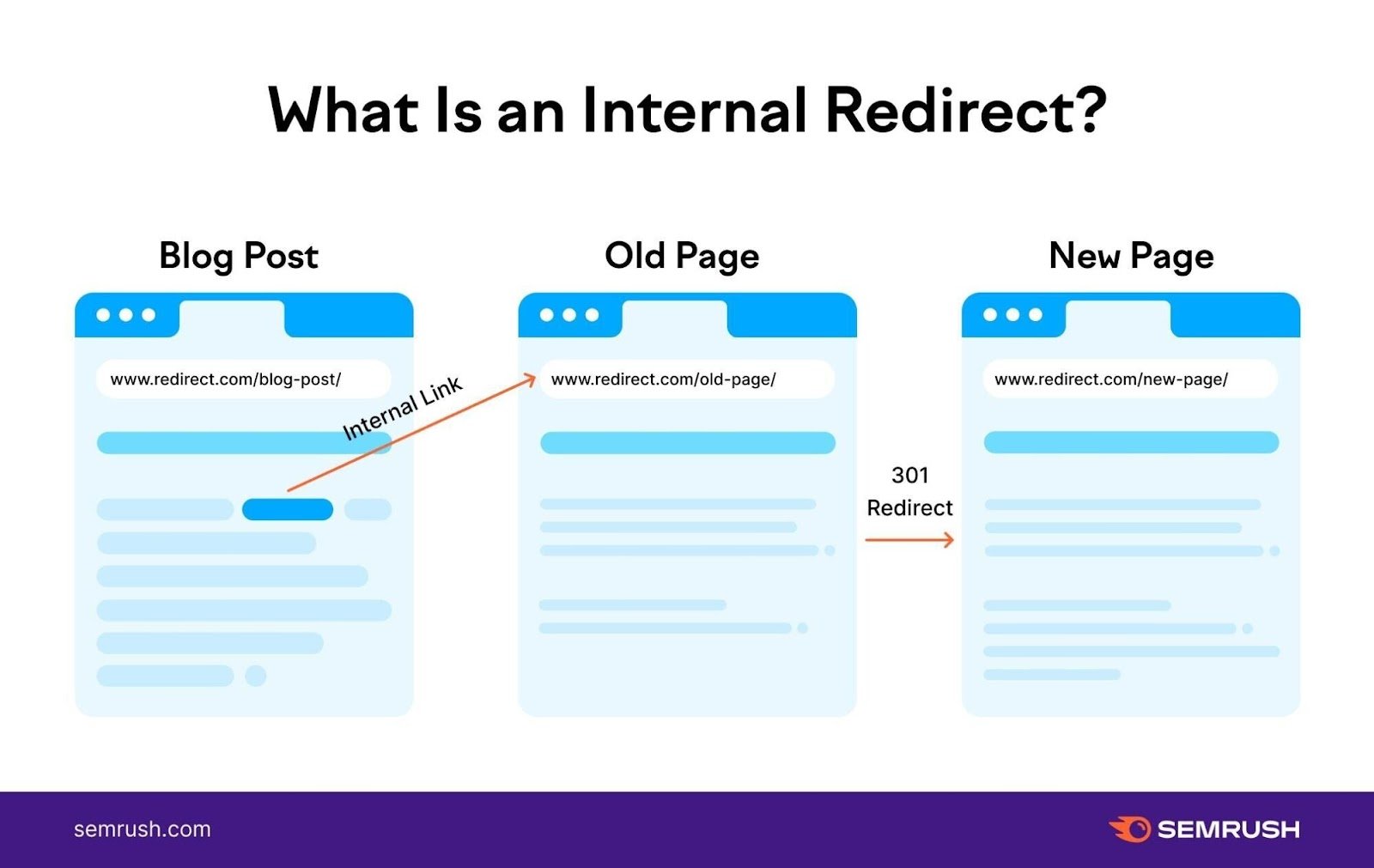 What Is an Internal Redirect?

Blog Post

www.redirect.com/blog-post/

Internal Link

Old Page

www.redirect.com/old-page/

301 Redirect

New Page

www.redirect.com/new-page/

semrush.com

SEMRUSH